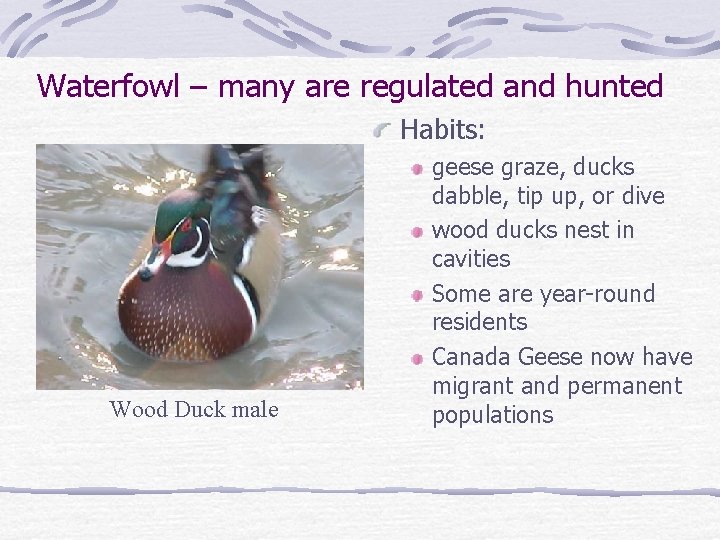 Waterfowl – many are regulated and hunted

Wood Duck male

Habits:

geese graze, ducks dabble, tip up, or dive

wood ducks nest in cavities

Some are year-round residents

Canada Geese now have migrant and permanent populations